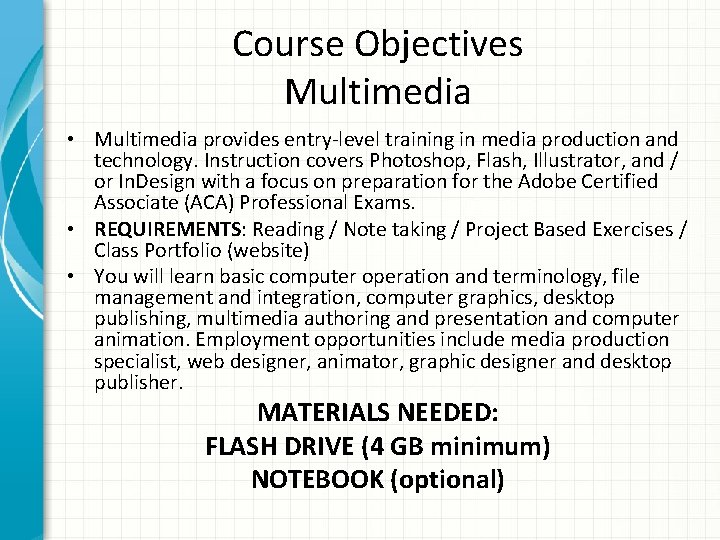 Course Objectives
Multimedia

• Multimedia provides entry-level training in media production and technology. Instruction covers Photoshop, Flash, Illustrator, and / or InDesign with a focus on preparation for the Adobe Certified Associate (ACA) Professional Exams.
• REQUIREMENTS: Reading / Note taking / Project Based Exercises / Class Portfolio (website)
• You will learn basic computer operation and terminology, file management and integration, computer graphics, desktop publishing, multimedia authoring and presentation and computer animation. Employment opportunities include media production specialist, web designer, animator, graphic designer and desktop publisher.

MATERIALS NEEDED:
FLASH DRIVE (4 GB minimum)
NOTEBOOK (optional)